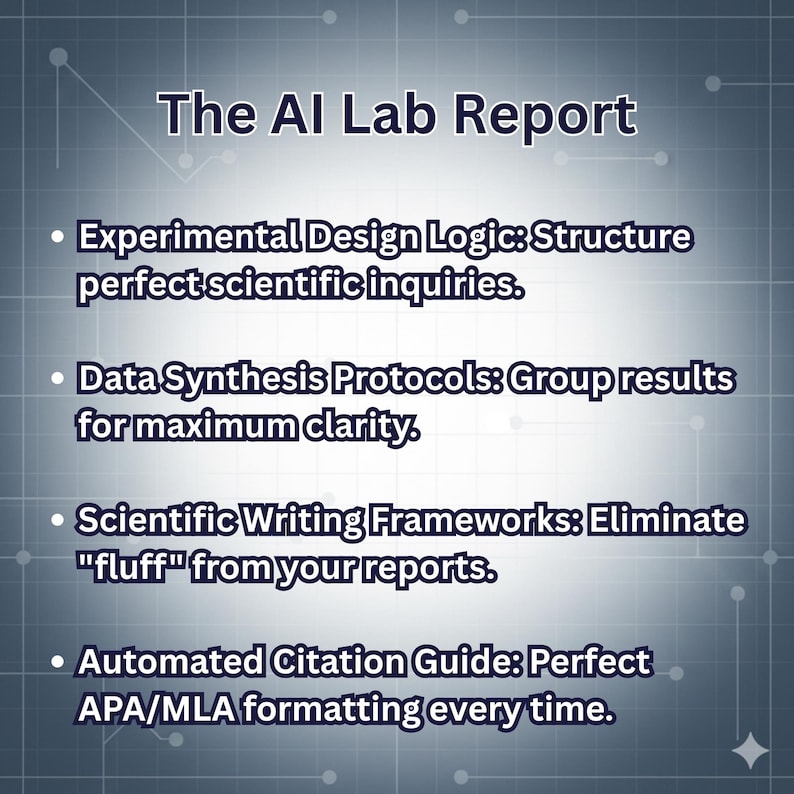 The AI Lab Report

• Experimental Design Logic: Structure perfect scientific inquiries.

• Data Synthesis Protocols: Group results for maximum clarity.

• Scientific Writing Frameworks: Eliminate "fluff" from your reports.

• Automated Citation Guide: Perfect APA/MLA formatting every time.